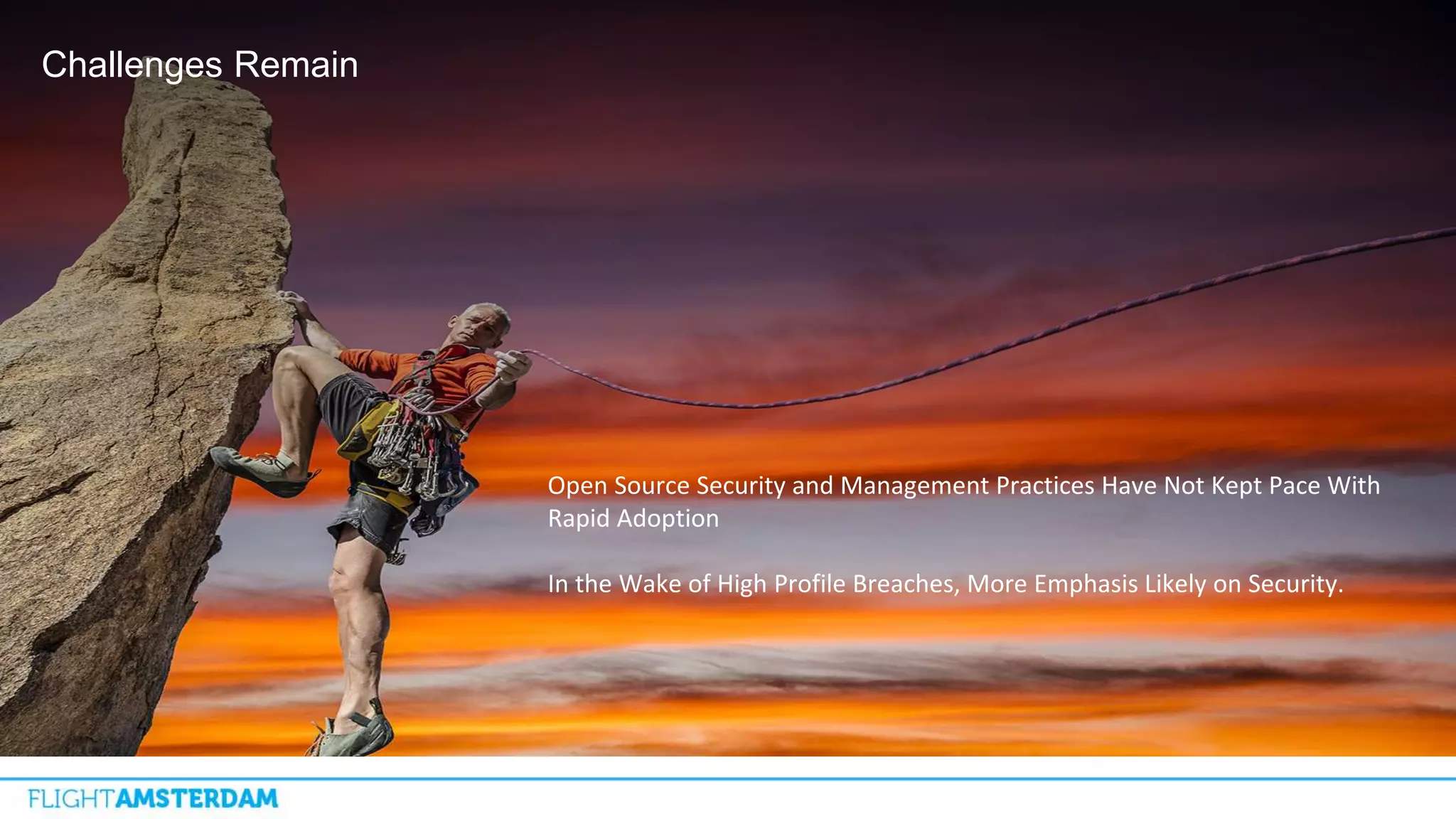 Challenges Remain

Open Source Security and Management Practices Have Not Kept Pace With Rapid Adoption

In the Wake of High Profile Breaches, More Emphasis Likely on Security.

FLIGHTAMSTERDAM